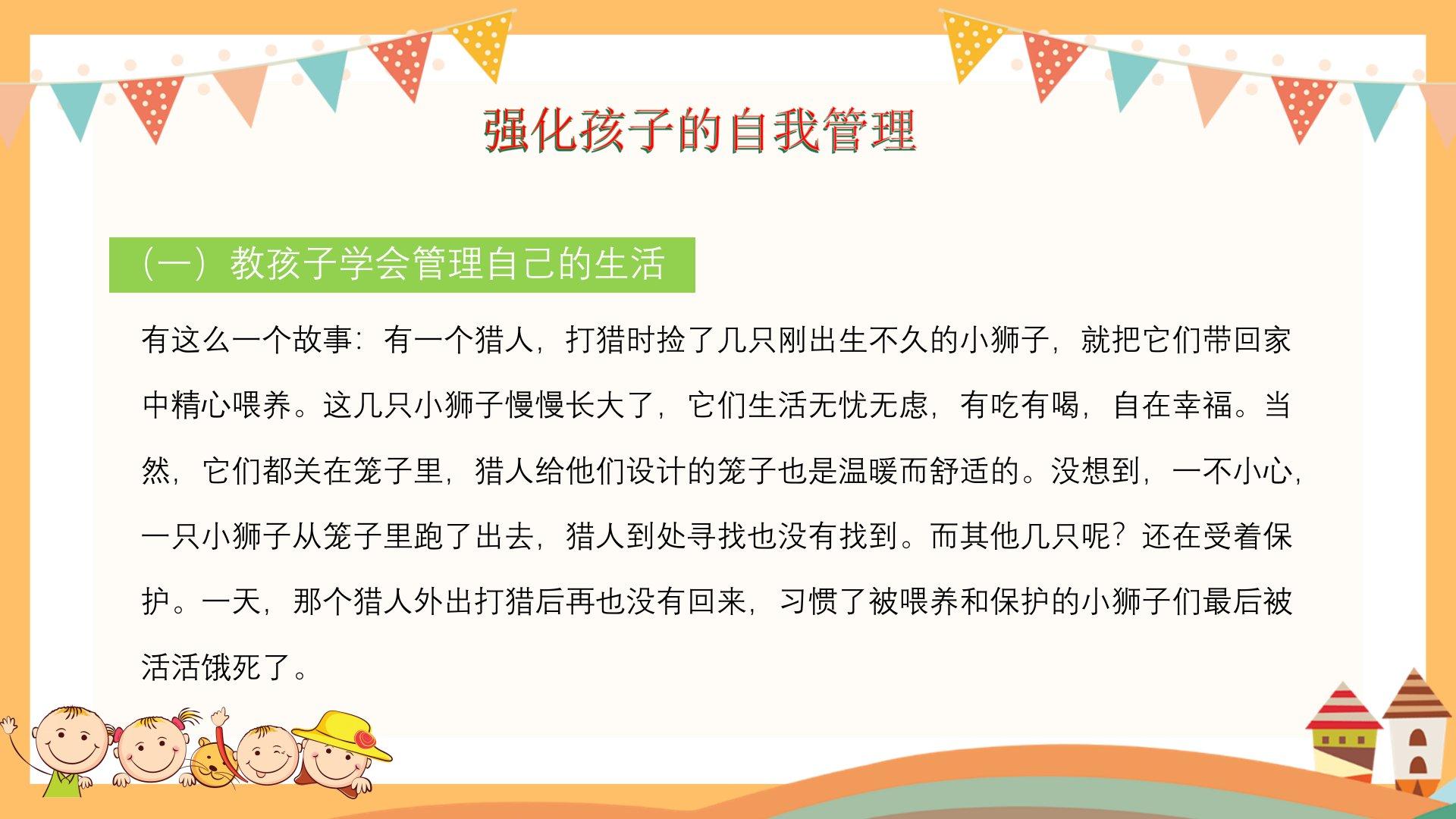 强化孩子的自我管理

（一）教孩子学会管理自己的生活

有这么一个故事：有一个猎人，打猎时捡了几只刚出生不久的小狮子，就把它们带回家中精心喂养。这几只小狮子慢慢长大了，它们生活无忧无虑，有吃有喝，自在幸福。当然，它们都关在笼子里，猎人给他们设计的笼子也是温暖而舒适的。没想到，一不小心，一只小狮子从笼子里跑了出去，猎人到处寻找也没有找到。而其他几只呢？还在受着保护。一天，那个猎人外出打猎后再也没有回来，习惯了被喂养和保护的小狮子们最后被活活饿死了。